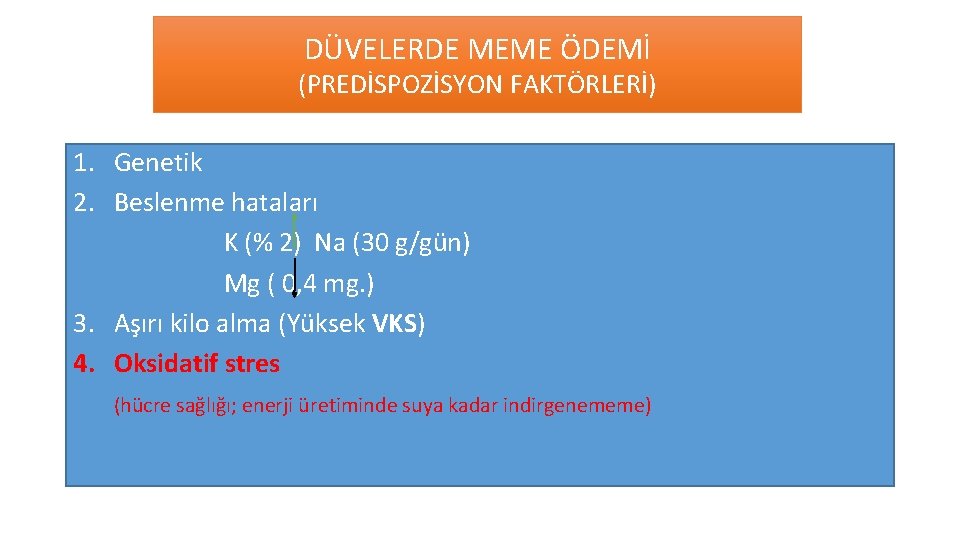 DÜVELERDE MEME ÖDEMİ
(PREDİSPOZİSYON FAKTÖRLERİ)

1. Genetik
2. Beslenme hataları
K (% 2) Na (30 g/gün)
Mg ( 0,4 mg.)
3. Aşırı kilo alma (Yüksek VKS)
4. Oksidatif stres
(hücre sağlığı; enerji üretiminde suya kadar indirgenememe)